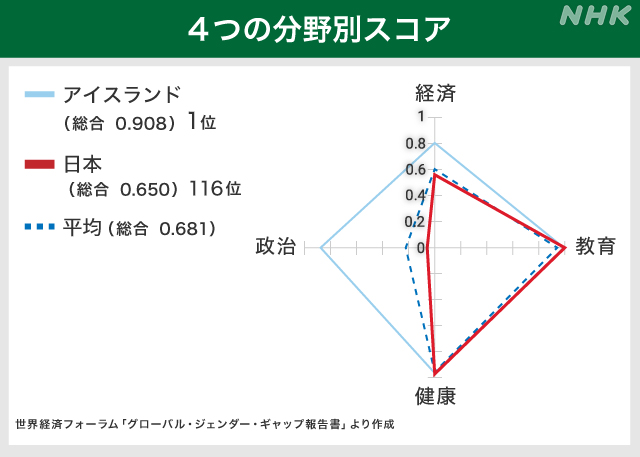 ４つの分野別スコア

NHK

アイスランド
（総合 0.908）1位

日本
（総合 0.650）116位

平均（総合 0.681）

経済

1
0.8
0.6
0.4
0.2
0

政治

教育

健康

世界経済フォーラム「グローバル・ジェンダー・ギャップ報告書」より作成